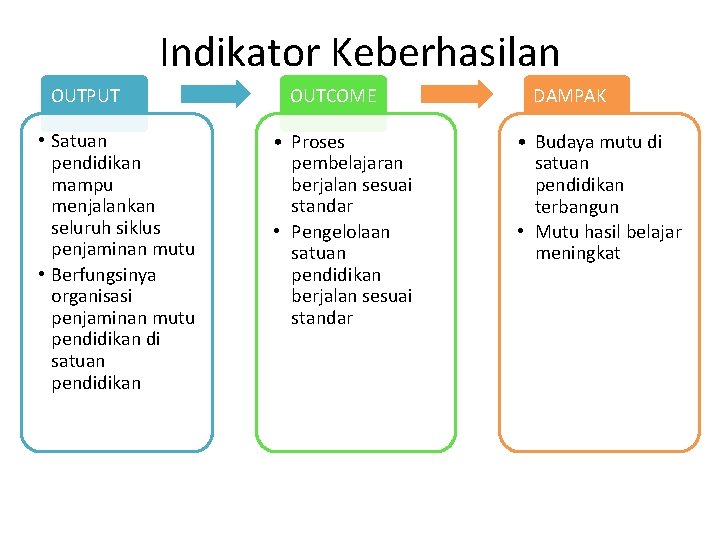 Indikator Keberhasilan

OUTPUT

• Satuan pendidikan mampu menjalankan seluruh siklus penjaminan mutu
• Berfungsinya organisasi penjaminan mutu pendidikan di satuan pendidikan

OUTCOME

• Proses pembelajaran berjalan sesuai standar
• Pengelolaan satuan pendidikan berjalan sesuai standar

DAMPAK

• Budaya mutu di satuan pendidikan terbangun
• Mutu hasil belajar meningkat